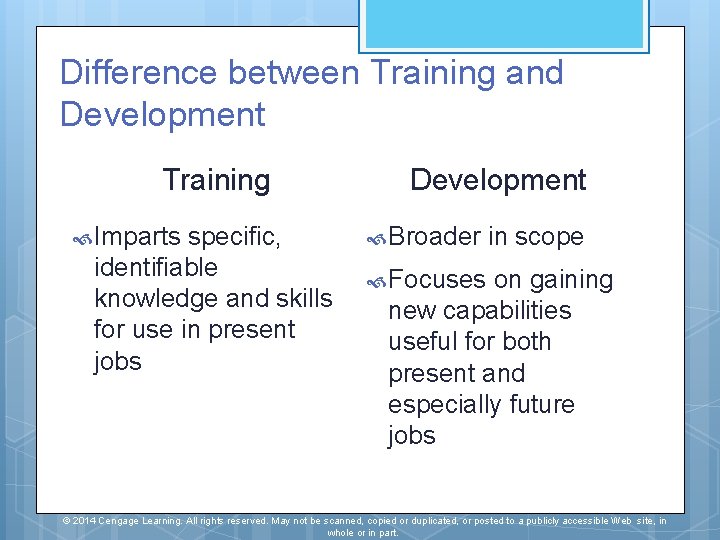 Difference between Training and Development

Training

Imparts specific, identifiable knowledge and skills for use in present jobs

Development

Broader in scope

Focuses on gaining new capabilities useful for both present and especially future jobs

© 2014 Cengage Learning. All rights reserved. May not be scanned, copied or duplicated, or posted to a publicly accessible Web site, in whole or in part.